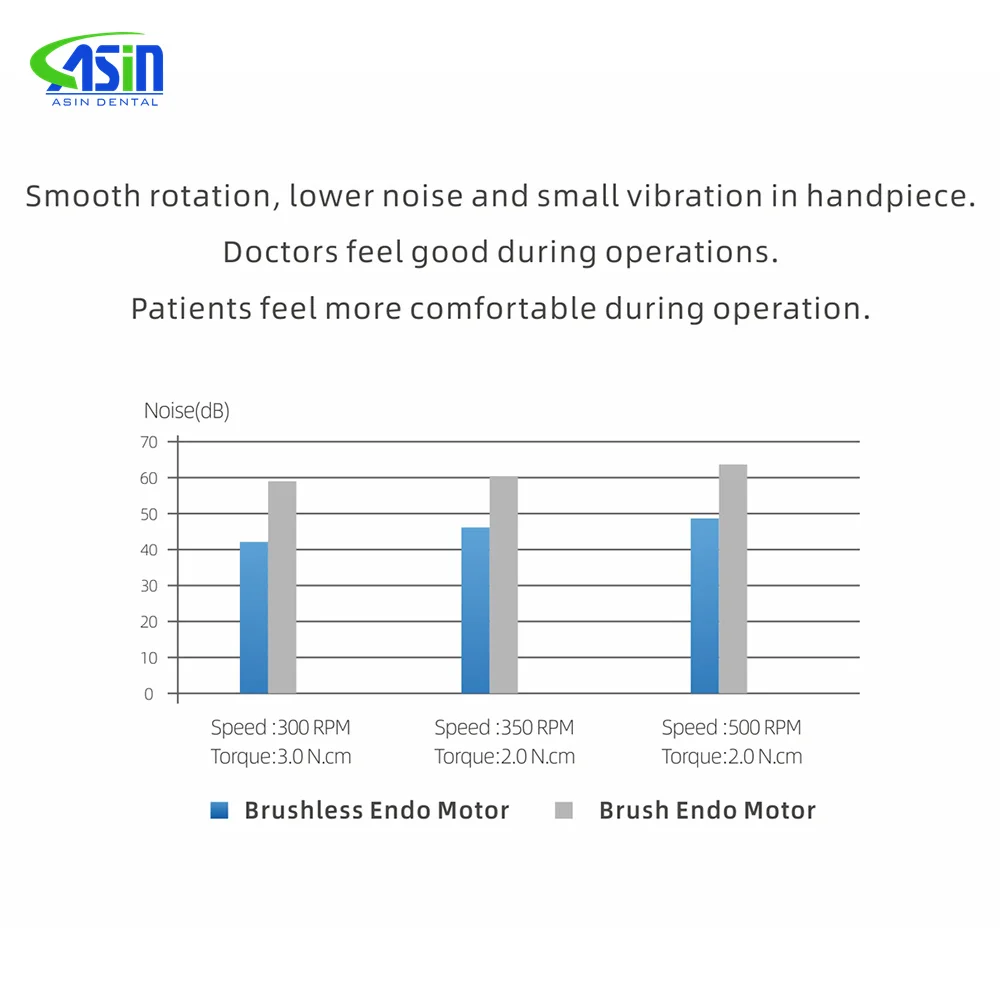 ASIN
ASIN DENTAL

Smooth rotation, lower noise and small vibration in handpiece.
Doctors feel good during operations.
Patients feel more comfortable during operation.

Noise(dB)
70
60
50
40
30
20
10
0

Speed :300 RPM
Torque:3.0 N.cm

Speed :350 RPM
Torque:2.0 N.cm

Speed :500 RPM
Torque:2.0 N.cm

Brushless Endo Motor
Brush Endo Motor